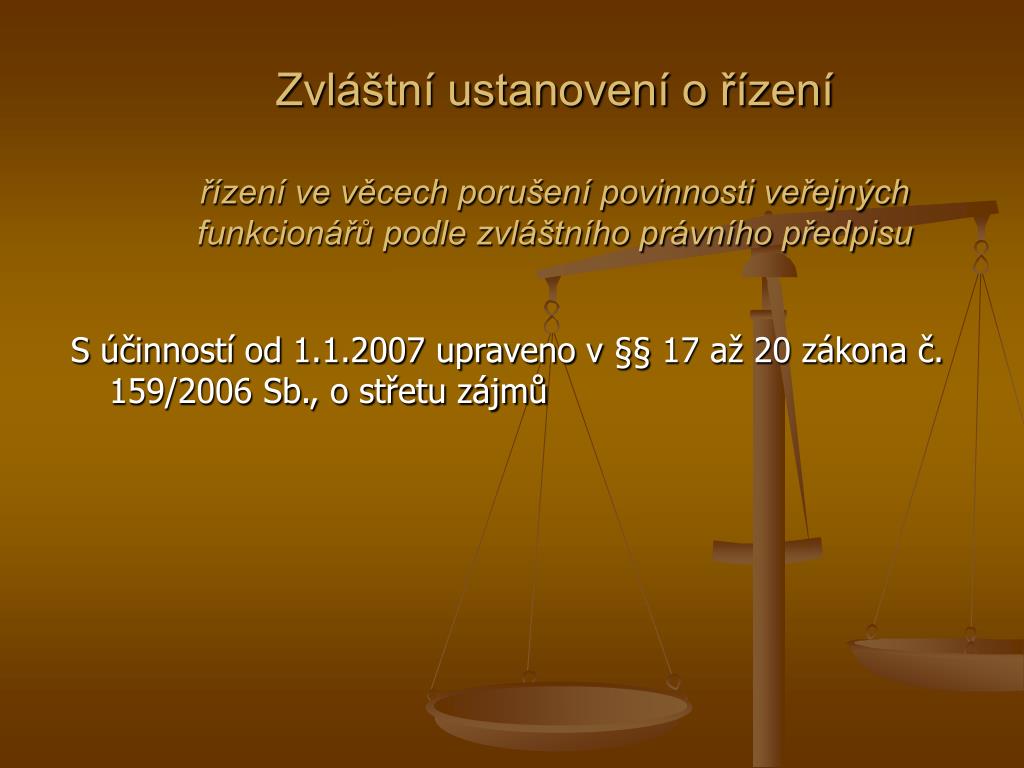 Zvláštní ustanovení o řízení

řízení ve věcech porušení povinnosti veřejných funkcionářů podle zvláštního právního předpisu

S účinností od 1.1.2007 upraveno v §§ 17 až 20 zákona č. 159/2006 Sb., o střetu zájmů